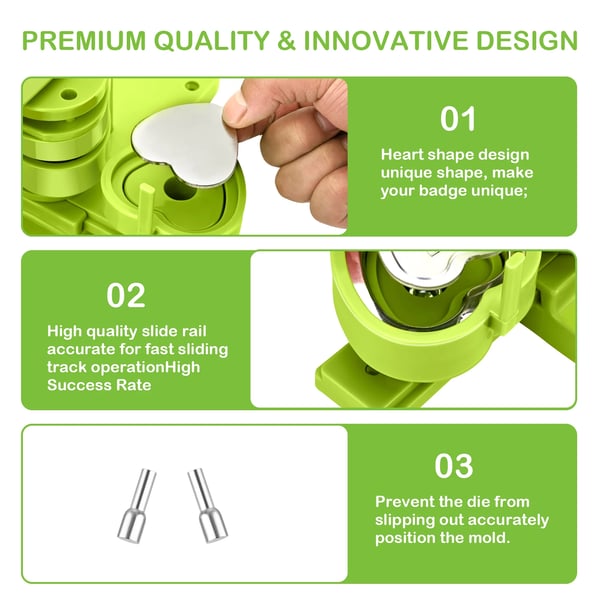 PREMIUM QUALITY & INNOVATIVE DESIGN

01

Heart shape design unique shape, make your badge unique;

02

High quality slide rail accurate for fast sliding track operationHigh Success Rate

03

Prevent the die from slipping out accurately position the mold.